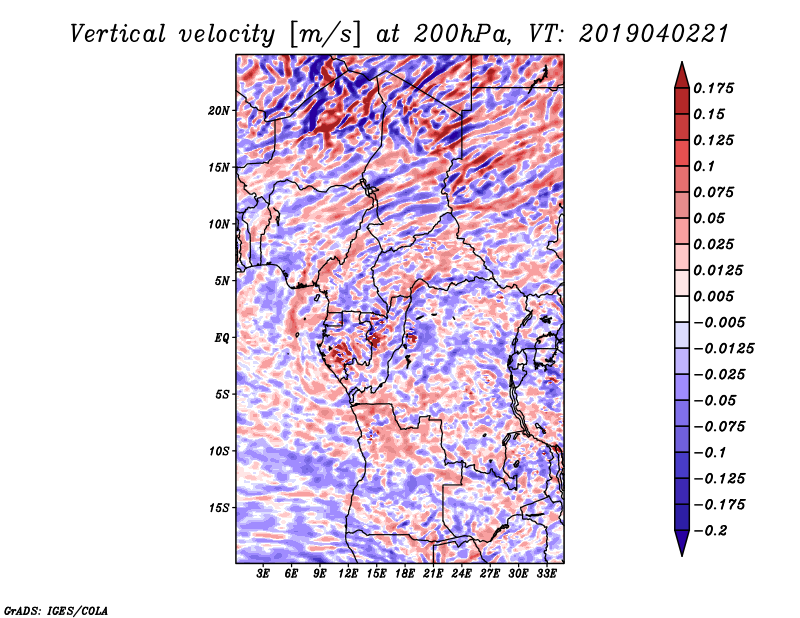 Vertical velocity [m/s] at 200hPa, VT: 2019040221

20N
15N
10N
5N
EQ
5S
10S
15S

3E 6E 9E 12E 15E 18E 21E 24E 27E 30E 33E

0.175
0.15
0.125
0.1
0.075
0.05
0.025
0.0125
0.005
−0.005
−0.0125
−0.025
−0.05
−0.075
−0.1
−0.125
−0.175
−0.2

GrADS: IGES/COLA